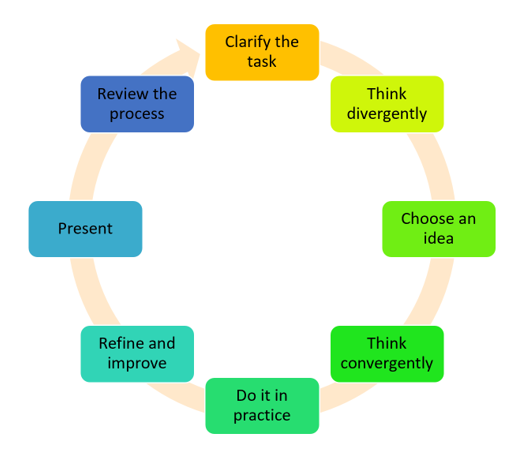 Clarify the task

Think divergently

Choose an idea

Think convergently

Do it in practice

Refine and improve

Present

Review the process